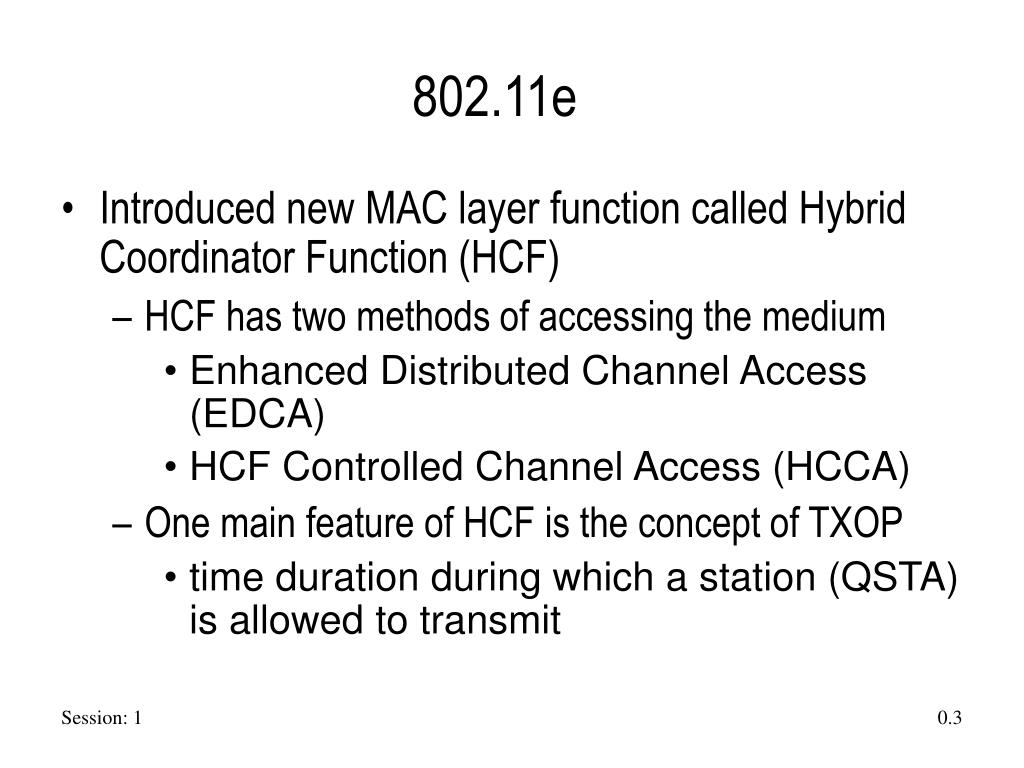 802.11e

• Introduced new MAC layer function called Hybrid Coordinator Function (HCF)
  – HCF has two methods of accessing the medium
    • Enhanced Distributed Channel Access (EDCA)
    • HCF Controlled Channel Access (HCCA)
  – One main feature of HCF is the concept of TXOP
    • time duration during which a station (QSTA) is allowed to transmit

Session: 1

0.3